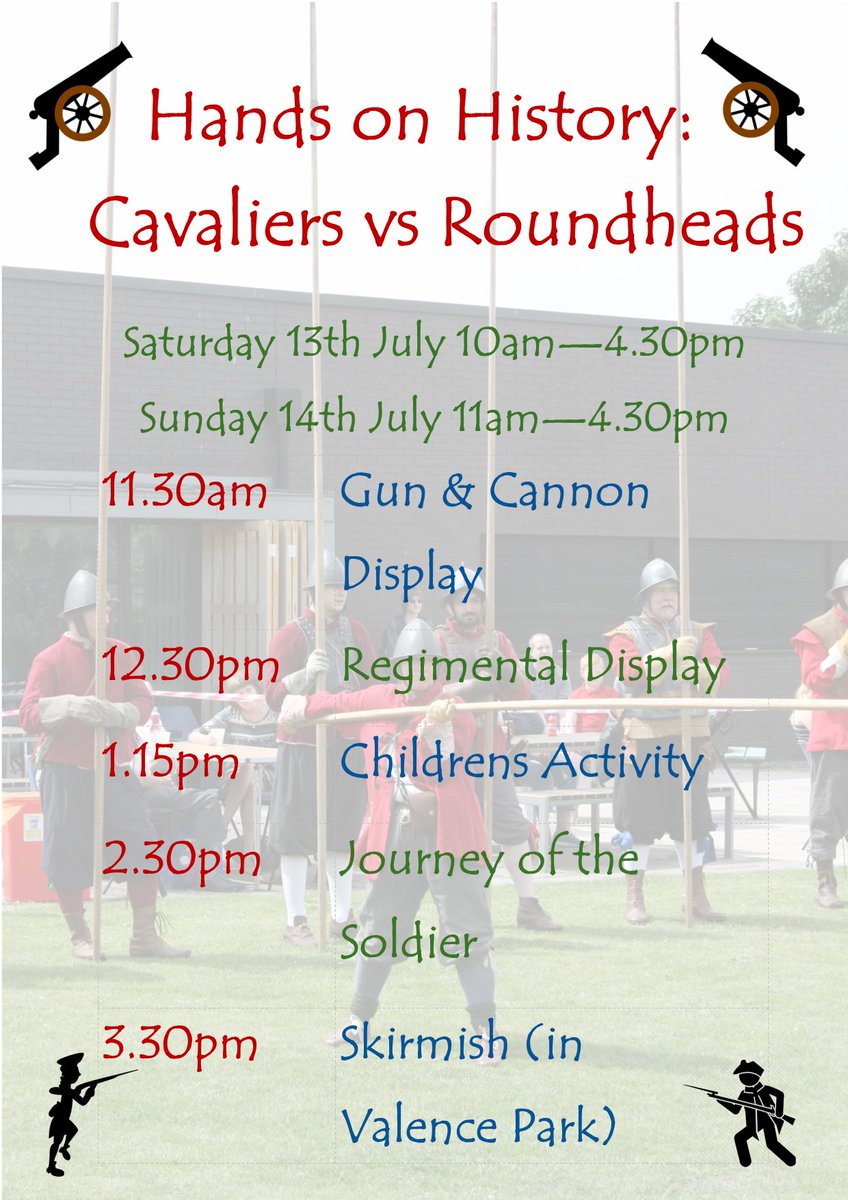 Hands on History:
Cavaliers vs Roundheads

Saturday 13th July 10am—4.30pm

Sunday 14th July 11am—4.30pm

11.30am Gun & Cannon Display

12.30pm Regimental Display

1.15pm Childrens Activity

2.30pm Journey of the Soldier

3.30pm Skirmish (in Valence Park)